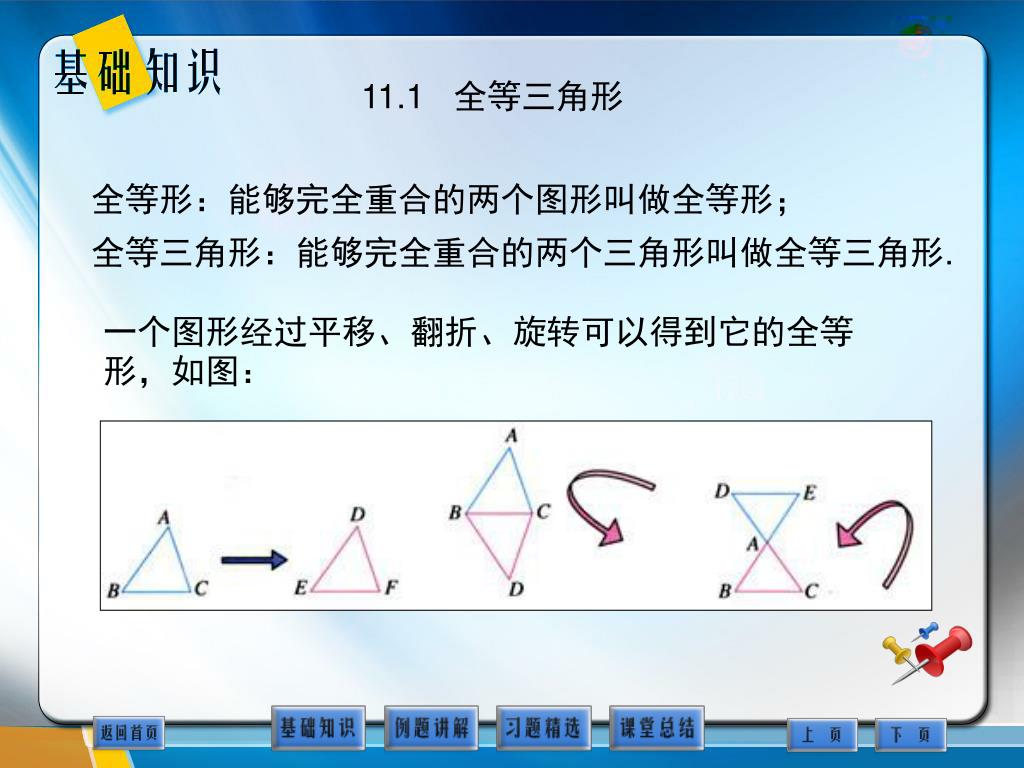 基础知识

11.1 全等三角形

全等形：能够完全重合的两个图形叫做全等形；

全等三角形：能够完全重合的两个三角形叫做全等三角形.

一个图形经过平移、翻折、旋转可以得到它的全等形，如图：

A
B C
D
E F
A
B C
D
D E
A
B C

返回首页 基础知识 例题讲解 习题精选 课堂总结 上 页 下 页